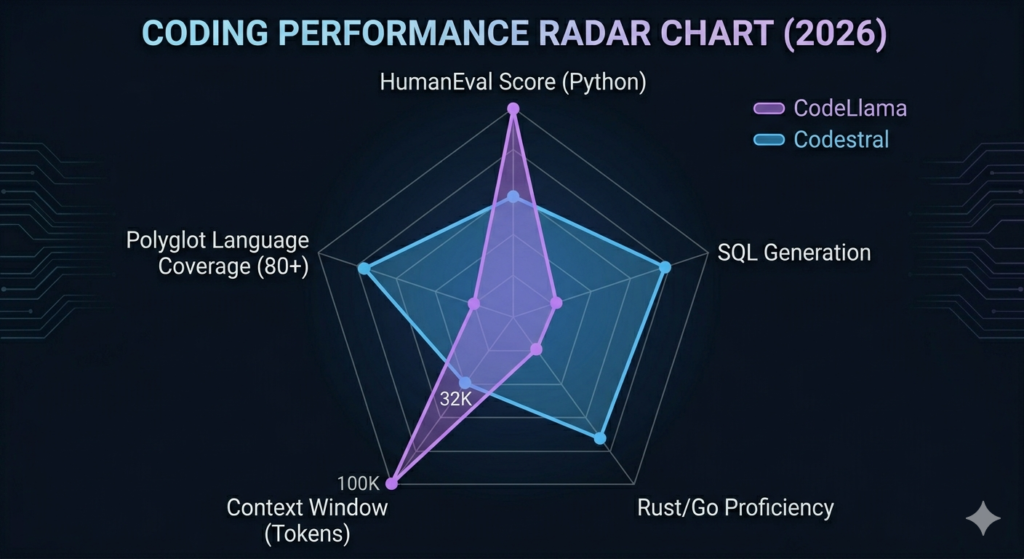 CODING PERFORMANCE RADAR CHART (2026)

HumanEval Score (Python)

CodeLlama
Codestral

Polyglot Language Coverage (80+)

SQL Generation

32K

100K

Context Window (Tokens)

Rust/Go Proficiency